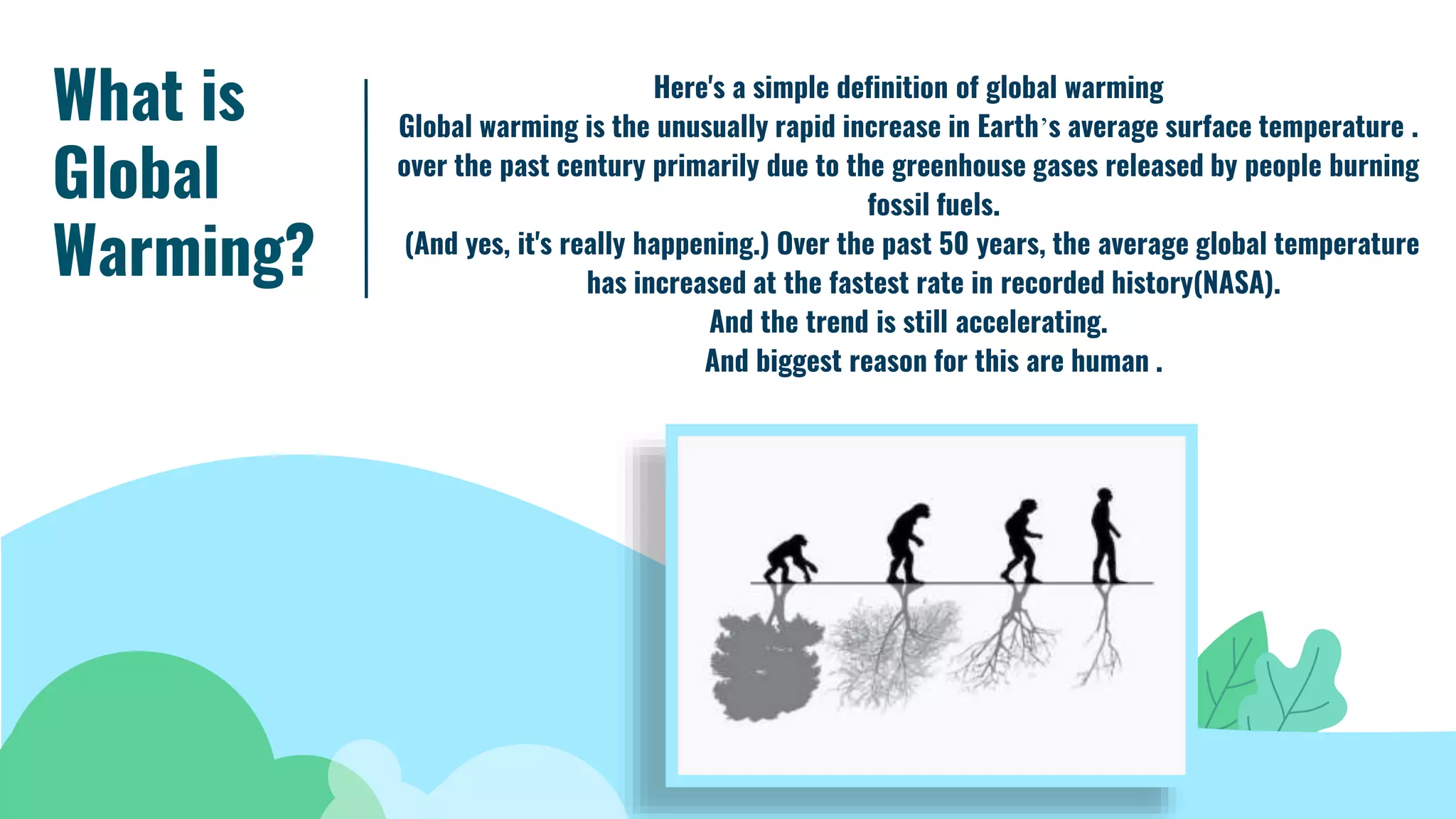 What is Global Warming?

Here's a simple definition of global warming
Global warming is the unusually rapid increase in Earth's average surface temperature . over the past century primarily due to the greenhouse gases released by people burning fossil fuels.
(And yes, it's really happening.) Over the past 50 years, the average global temperature has increased at the fastest rate in recorded history(NASA).
And the trend is still accelerating.
And biggest reason for this are human .